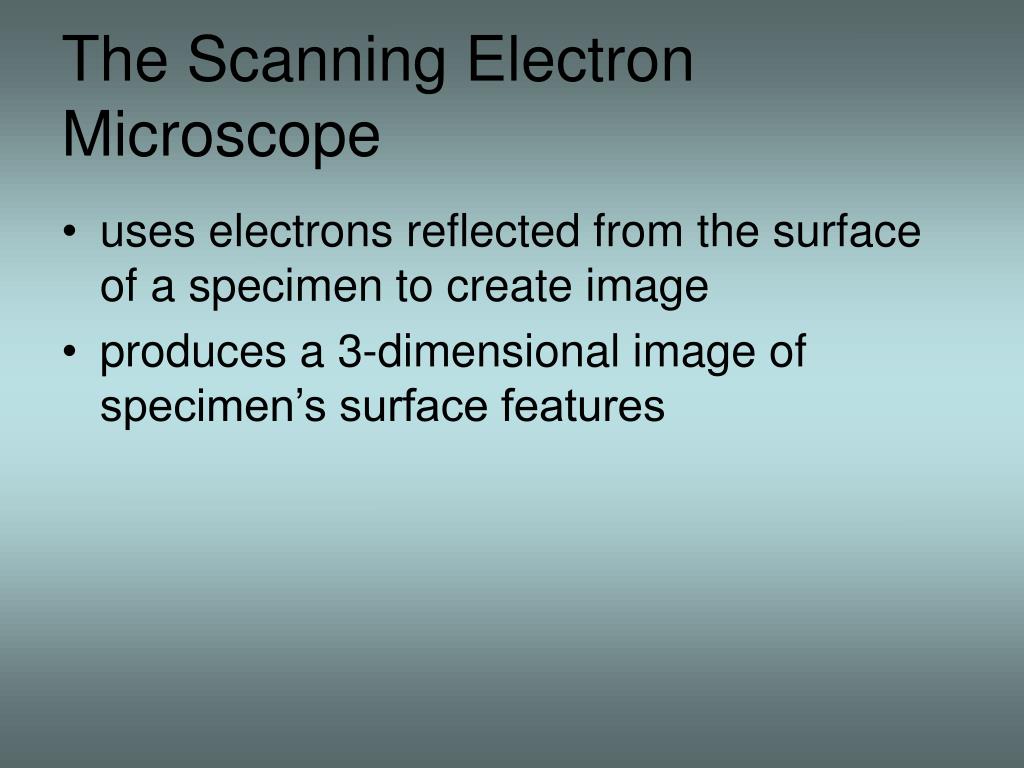 The Scanning Electron Microscope

• uses electrons reflected from the surface of a specimen to create image
• produces a 3-dimensional image of specimen’s surface features